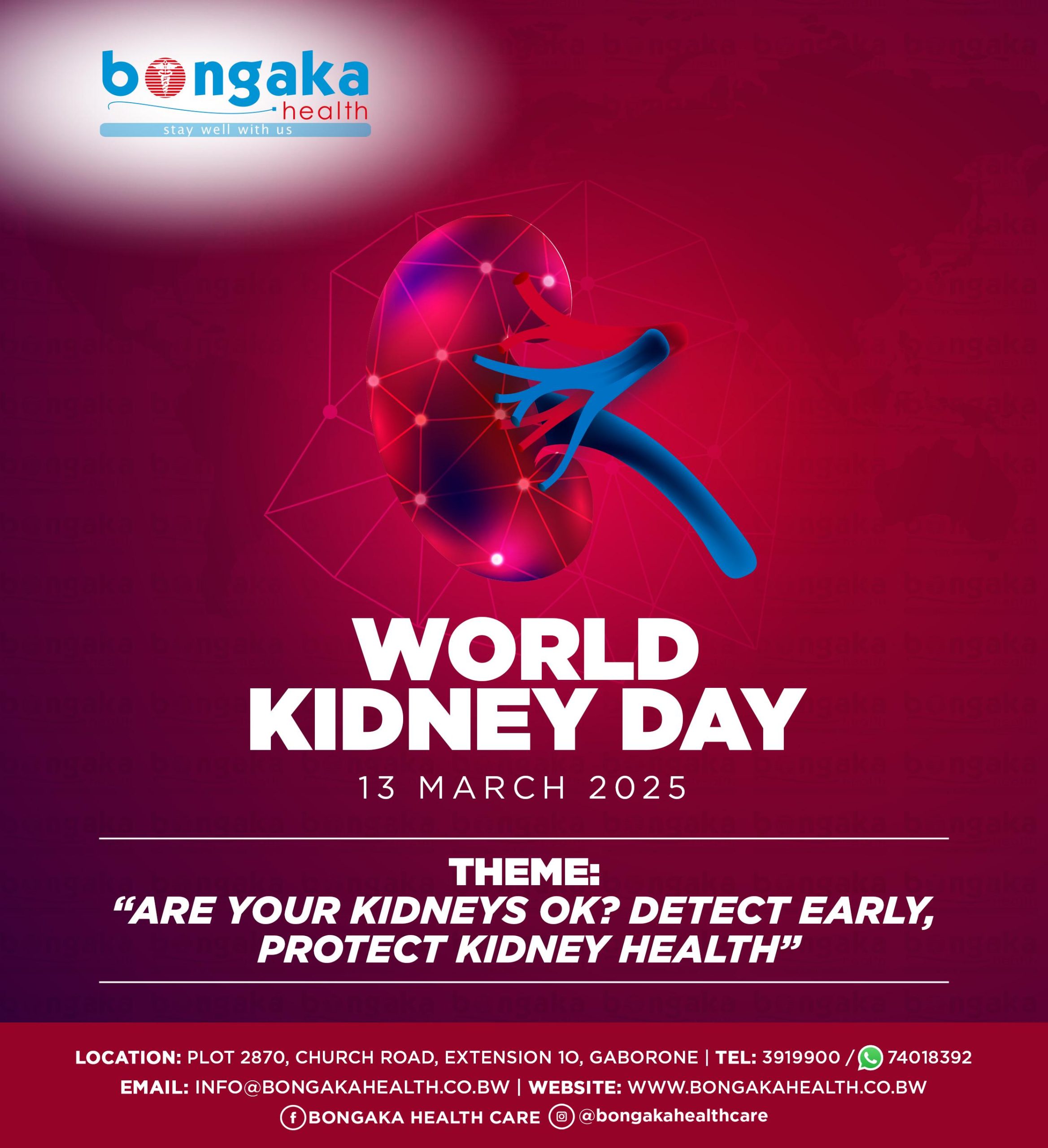 bongaka
health
stay well with us

WORLD
KIDNEY DAY
13 MARCH 2025

THEME:
“ARE YOUR KIDNEYS OK? DETECT EARLY, PROTECT KIDNEY HEALTH”

LOCATION: PLOT 2870, CHURCH ROAD, EXTENSION 10, GABORONE | TEL: 3919900 / 74018392
EMAIL: INFO@BONGAKAHEALTH.CO.BW | WEBSITE: WWW.BONGAKAHEALTH.CO.BW
BONGAKA HEALTH CARE @bongakahealthcare